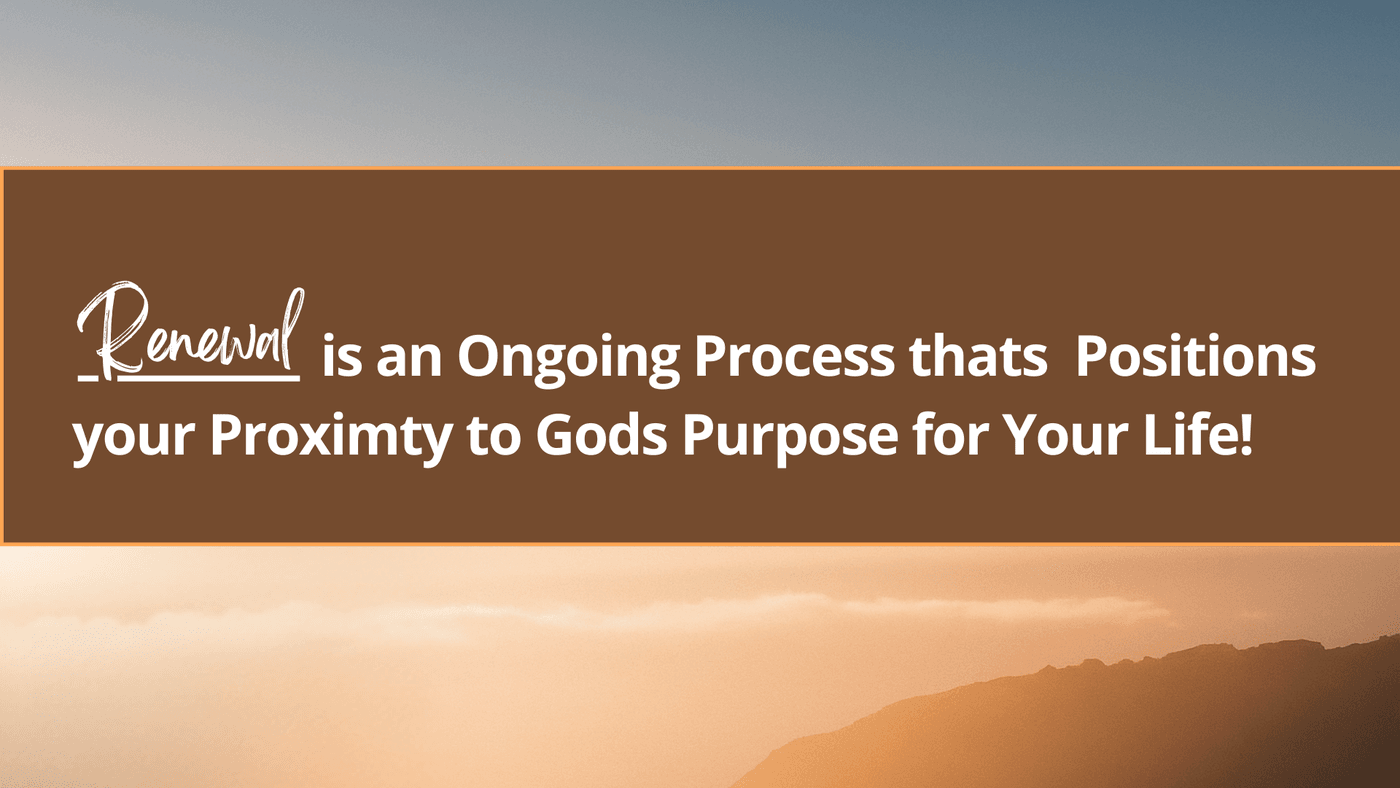 Renewal is an Ongoing Process thats Positions your Proximty to Gods Purpose for Your Life!